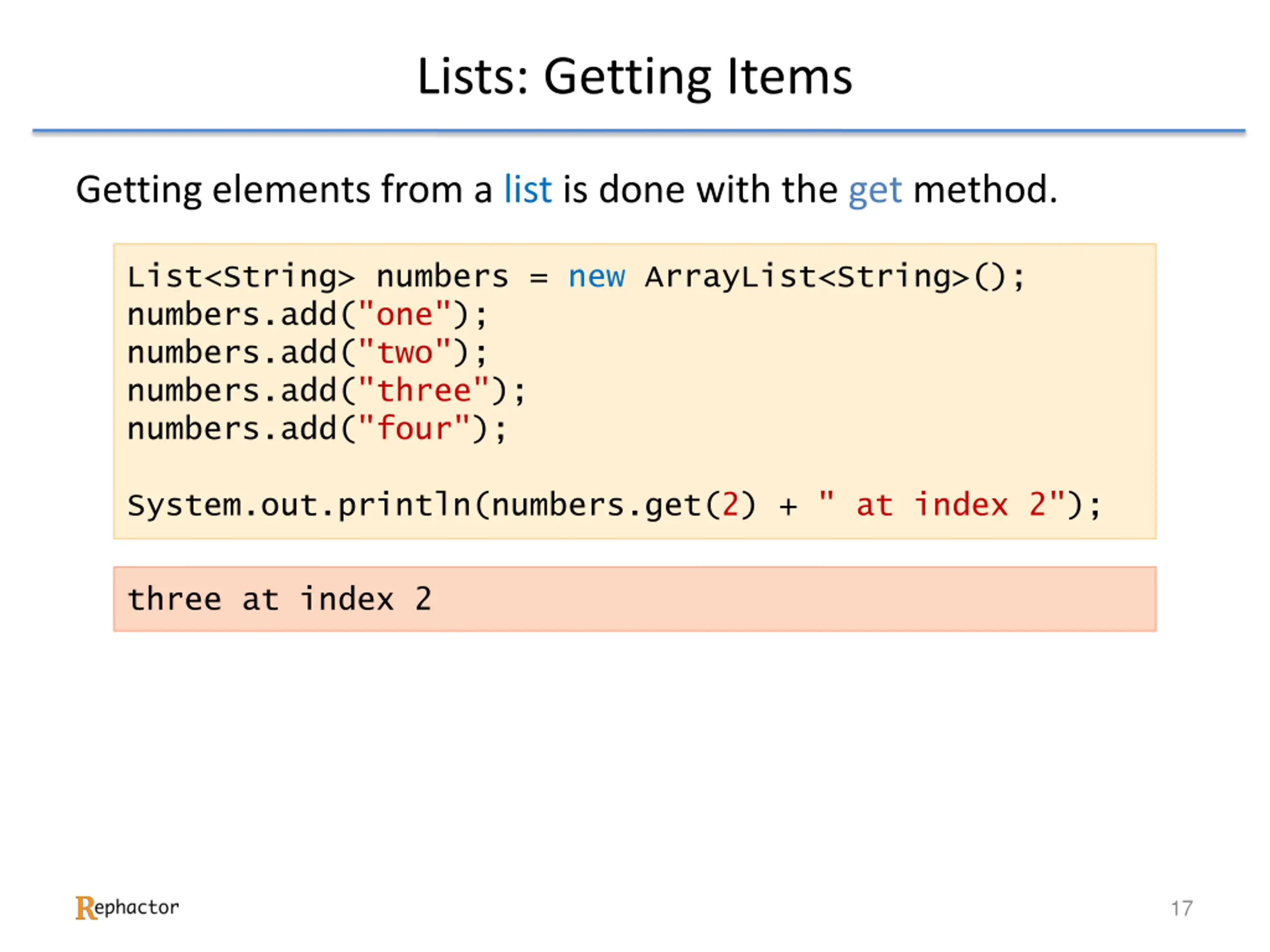 Lists: Getting Items

Getting elements from a list is done with the get method.

List<String> numbers = new ArrayList<String>();
numbers.add("one");
numbers.add("two");
numbers.add("three");
numbers.add("four");

System.out.println(numbers.get(2) + " at index 2");

three at index 2

Rephactor

17